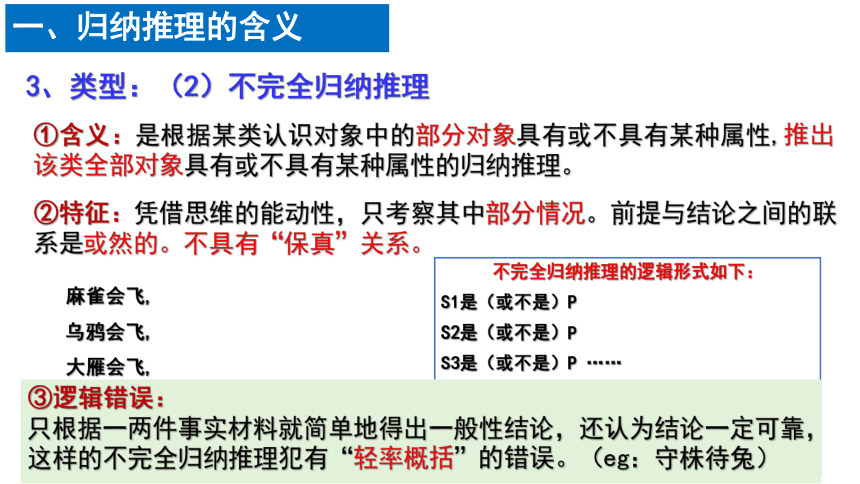 一、归纳推理的含义

3、类型：（2）不完全归纳推理

①含义：是根据某类认识对象中的部分对象具有或不具有某种属性，推出该类全部对象具有或不具有某种属性的归纳推理。

②特征：凭借思维的能动性，只考察其中部分情况。前提与结论之间的联系是或然的。不具有“保真”关系。

麻雀会飞，

乌鸦会飞，

大雁会飞，

不完全归纳推理的逻辑形式如下：

S1是（或不是）P

S2是（或不是）P

S3是（或不是）P ……

③逻辑错误：

只根据一两件事实材料就简单地得出一般性结论，还认为结论一定可靠，这样的不完全归纳推理犯有“轻率概括”的错误。（eg：守株待兔）